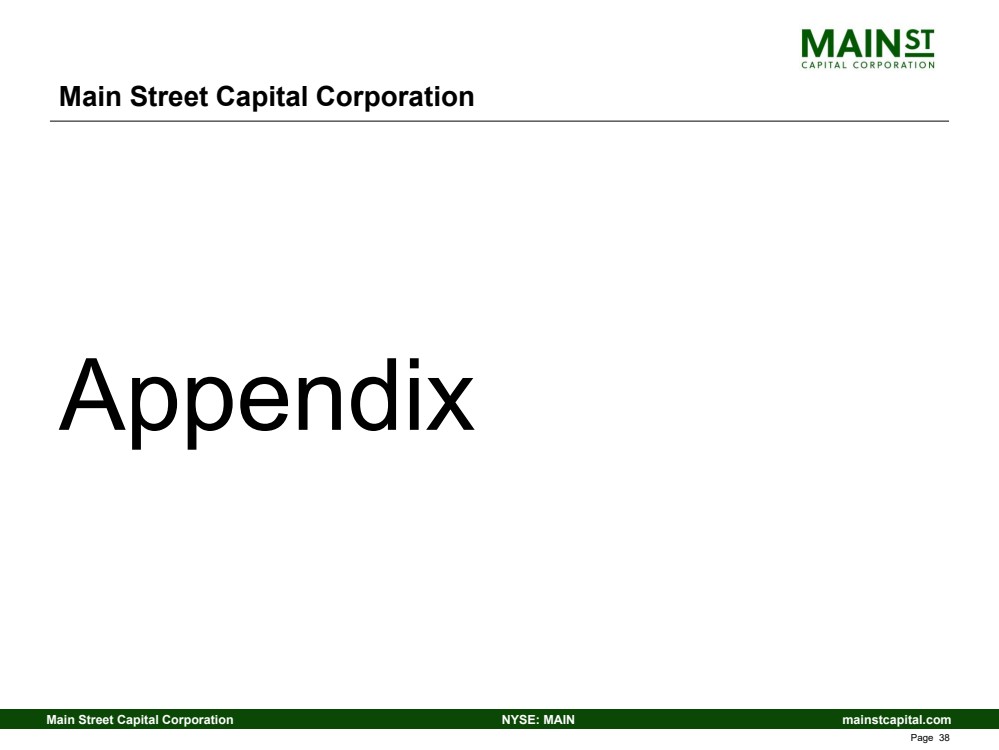 MAIN ST
CAPITAL CORPORATION

Main Street Capital Corporation

Appendix

Main Street Capital Corporation NYSE: MAIN mainstcapital.com

Page 38